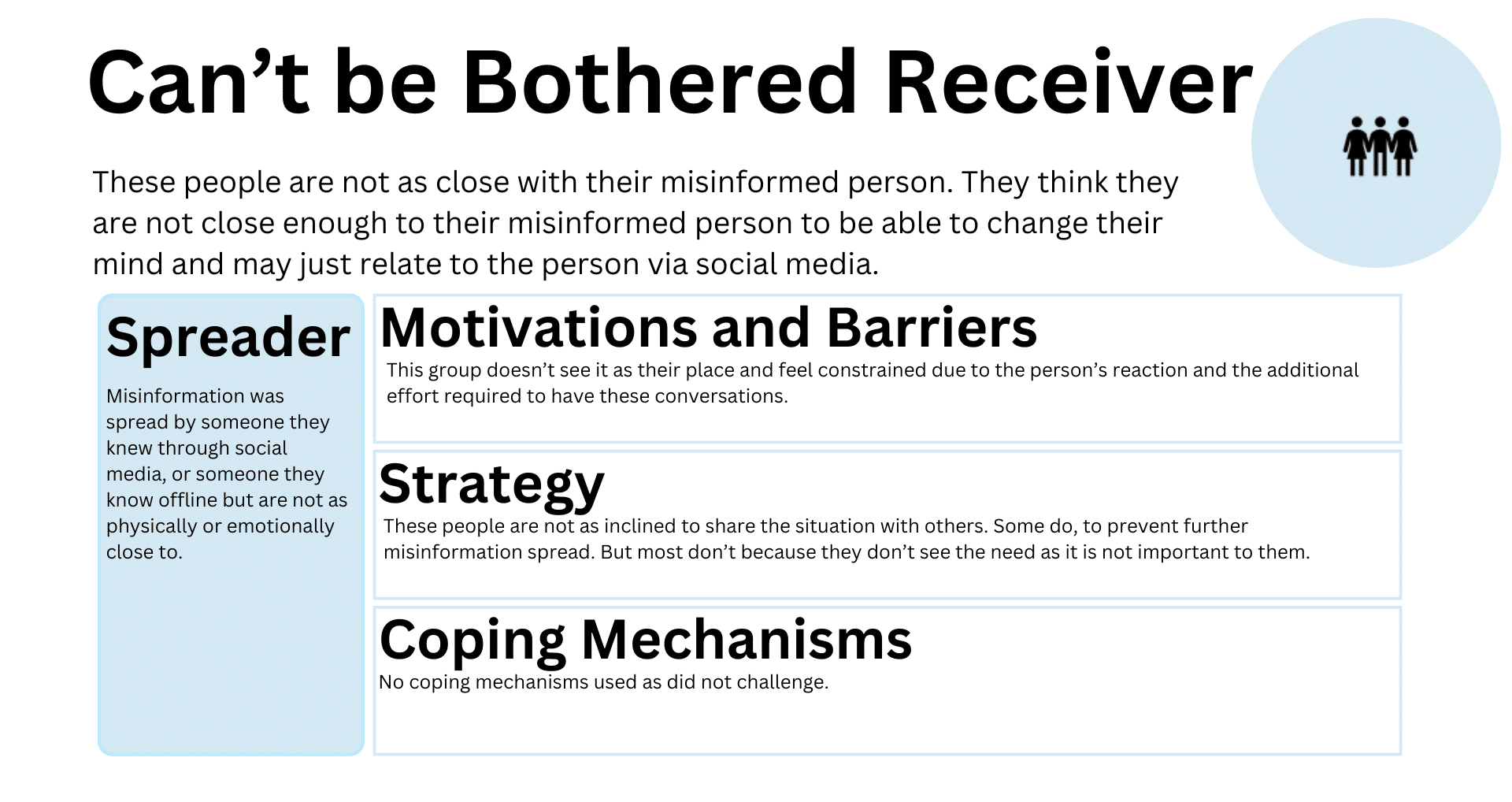 Can’t be Bothered Receiver

These people are not as close with their misinformed person. They think they are not close enough to their misinformed person to be able to change their mind and may just relate to the person via social media.

Spreader

Misinformation was spread by someone they knew through social media, or someone they know offline but are not as physically or emotionally close to.

Motivations and Barriers

This group doesn’t see it as their place and feel constrained due to the person’s reaction and the additional effort required to have these conversations.

Strategy

These people are not as inclined to share the situation with others. Some do, to prevent further misinformation spread. But most don’t because they don’t see the need as it is not important to them.

Coping Mechanisms

No coping mechanisms used as did not challenge.